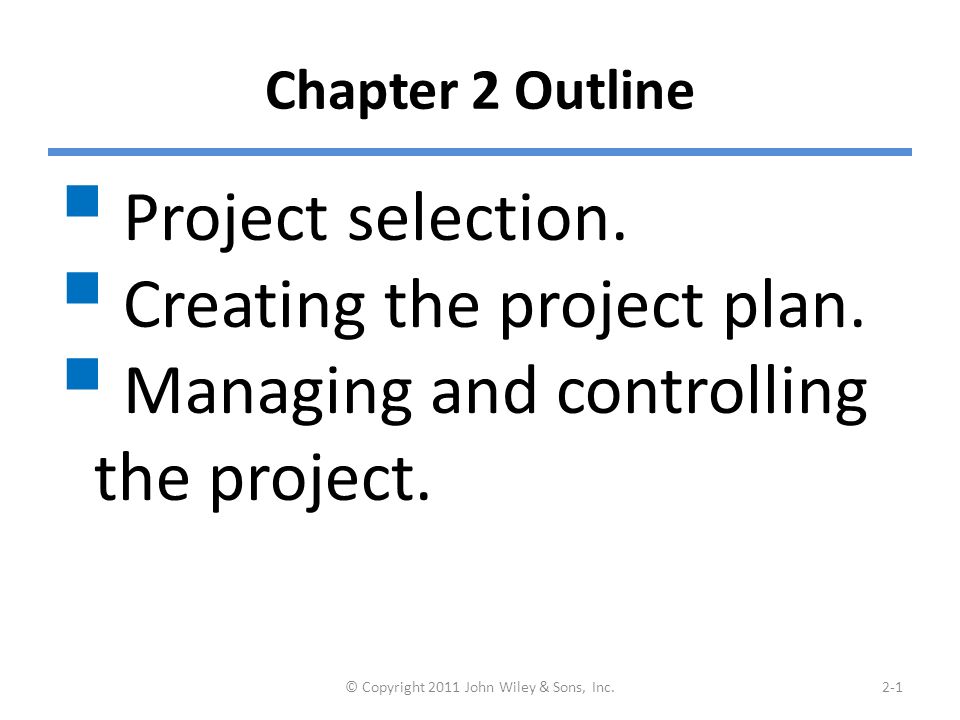 Chapter 2 Outline

- Project selection.
- Creating the project plan.
- Managing and controlling the project.

© Copyright 2011 John Wiley & Sons, Inc.

2-1